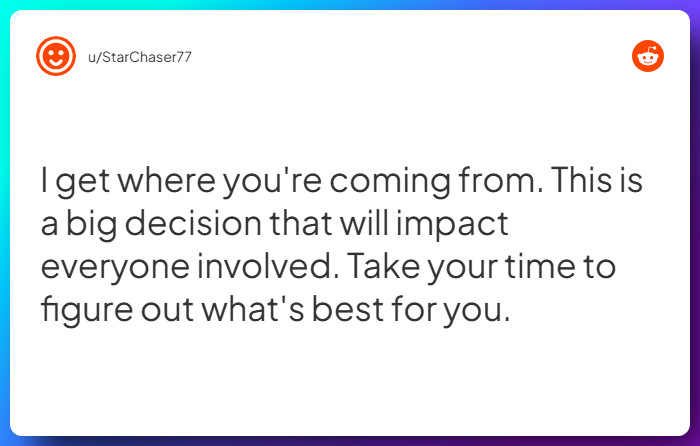 u/StarChaser77

I get where you're coming from. This is a big decision that will impact everyone involved. Take your time to figure out what's best for you.